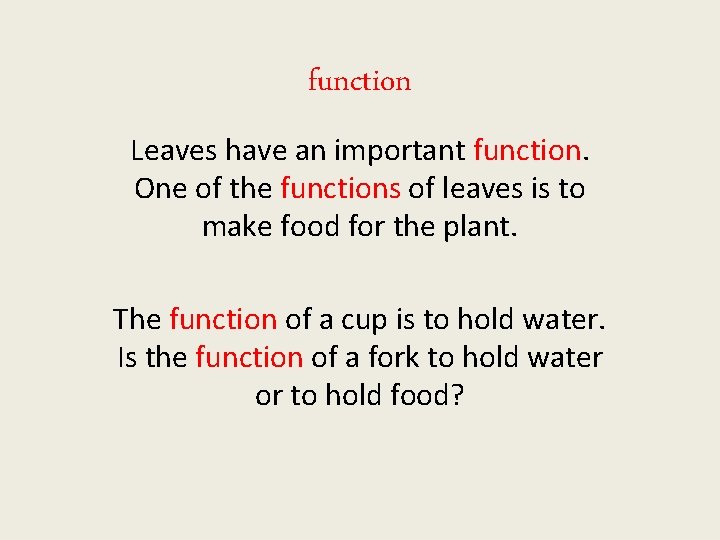 function

Leaves have an important function. One of the functions of leaves is to make food for the plant.

The function of a cup is to hold water. Is the function of a fork to hold water or to hold food?